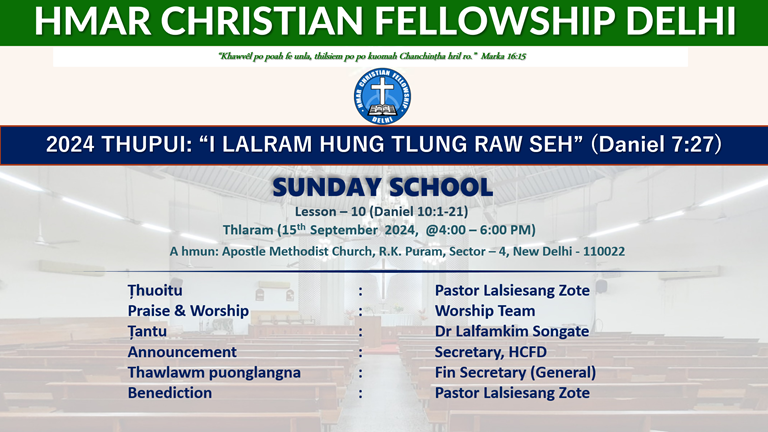 HMAR CHRISTIAN FELLOWSHIP DELHI

"Khawvêl po poah fe unla, thilsiem po po kuomah Chanchinṭha hril ro." Marka 16:15

HMAR CHRISTIAN FELLOWSHIP DELHI

2024 THUPUI: "I LALRAM HUNG TLUNG RAW SEH" (Daniel 7:27)

SUNDAY SCHOOL

Lesson – 10 (Daniel 10:1-21)

Thlaram (15$^{th}$ September 2024, @4:00 – 6:00 PM)

A hmun: Apostle Methodist Church, R.K. Puram, Sector – 4, New Delhi - 110022

| | | |
|---|---|---|
| Ṭhuoitu | : | Pastor Lalsiesang Zote |
| Praise & Worship | : | Worship Team |
| Ṭantu | : | Dr Lalfamkim Songate |
| Announcement | : | Secretary, HCFD |
| Thawlawm puonglangna | : | Fin Secretary (General) |
| Benediction | : | Pastor Lalsiesang Zote |